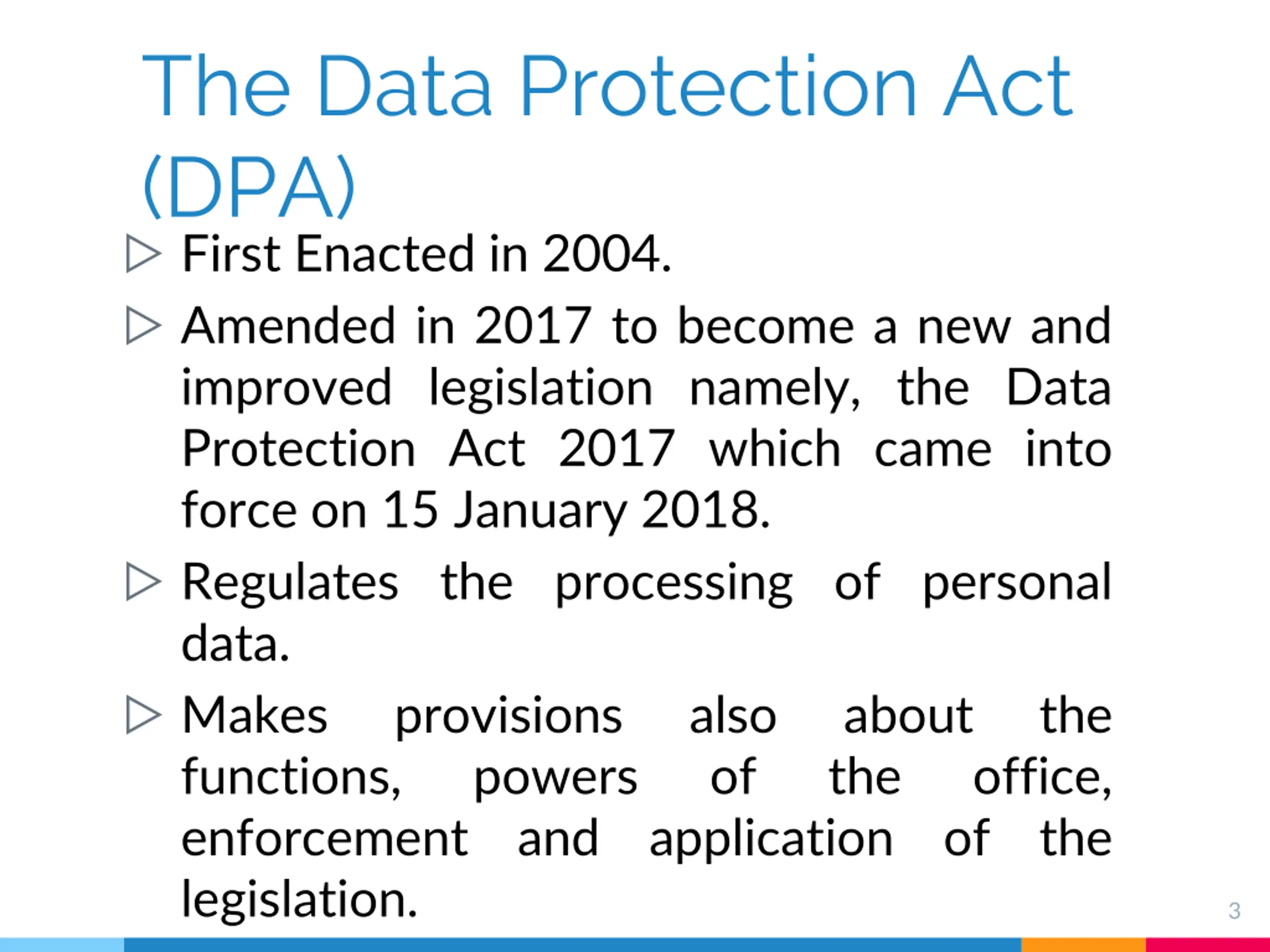 The Data Protection Act (DPA)

▷ First Enacted in 2004.

▷ Amended in 2017 to become a new and improved legislation namely, the Data Protection Act 2017 which came into force on 15 January 2018.

▷ Regulates the processing of personal data.

▷ Makes provisions also about the functions, powers of the office, enforcement and application of the legislation.

3